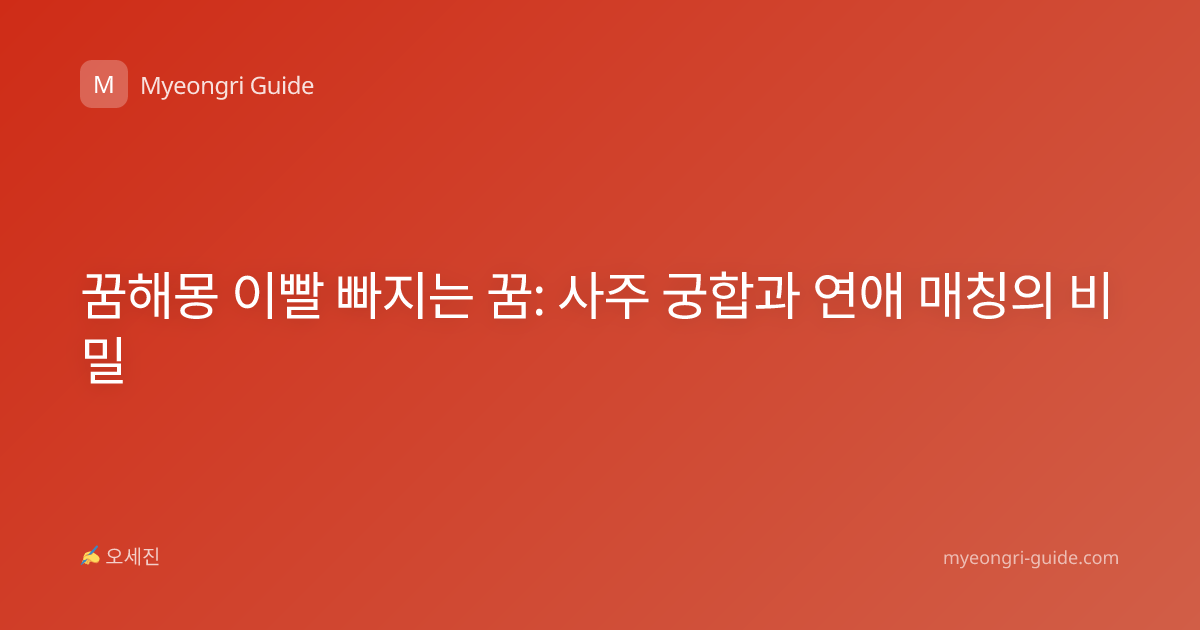 M Myeongri Guide

꿈해몽 이빨 빠지는 꿈: 사주 궁합과 연애 매칭의 비밀

✍ 오세진

myeongri-guide.com